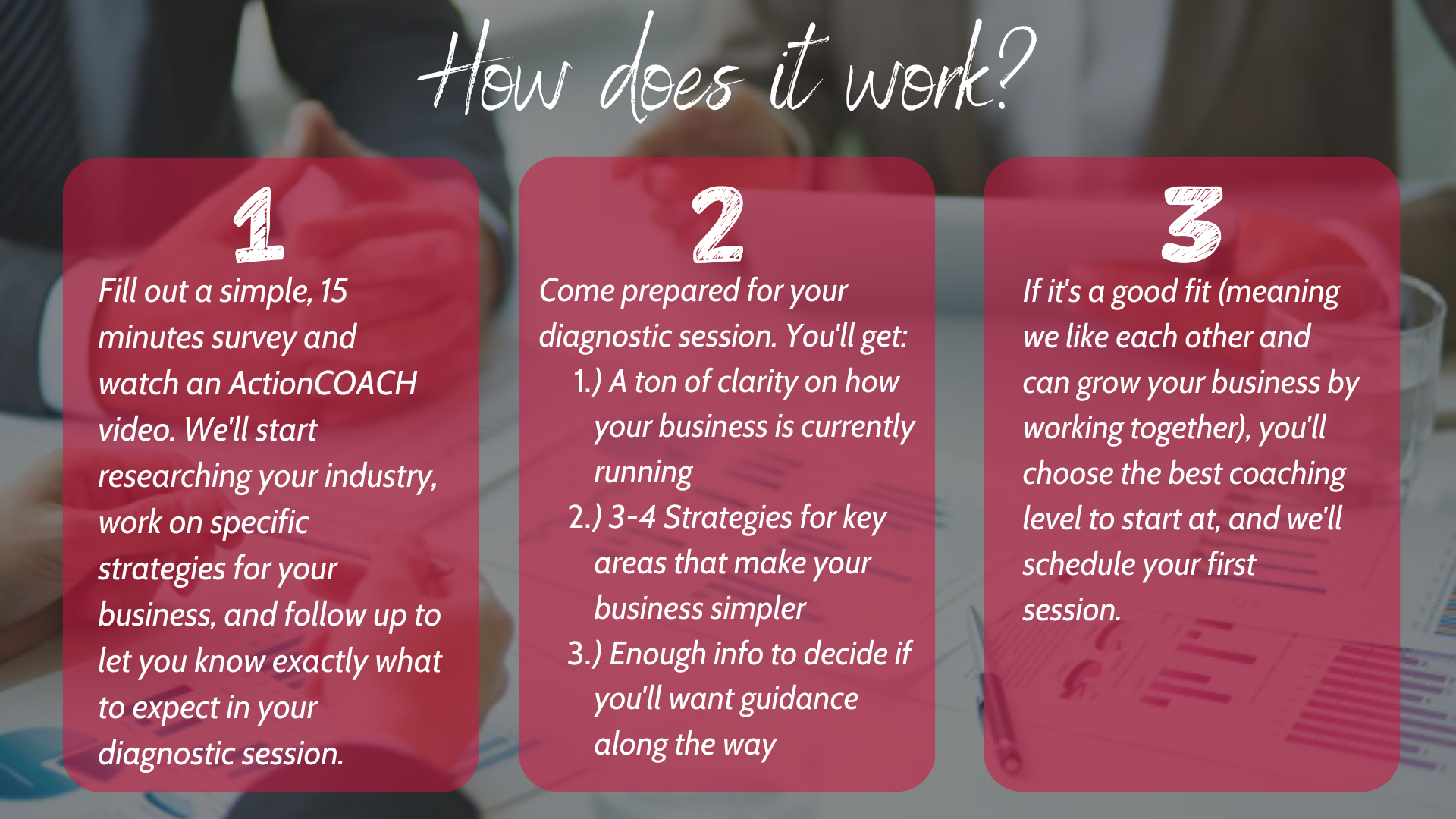 How does it work?

1

Fill out a simple, 15 minutes survey and watch an ActionCOACH video. We'll start researching your industry, work on specific strategies for your business, and follow up to let you know exactly what to expect in your diagnostic session.

2

Come prepared for your diagnostic session. You'll get:
1.) A ton of clarity on how your business is currently running
2.) 3-4 Strategies for key areas that make your business simpler
3.) Enough info to decide if you'll want guidance along the way

3

If it's a good fit (meaning we like each other and can grow your business by working together), you'll choose the best coaching level to start at, and we'll schedule your first session.